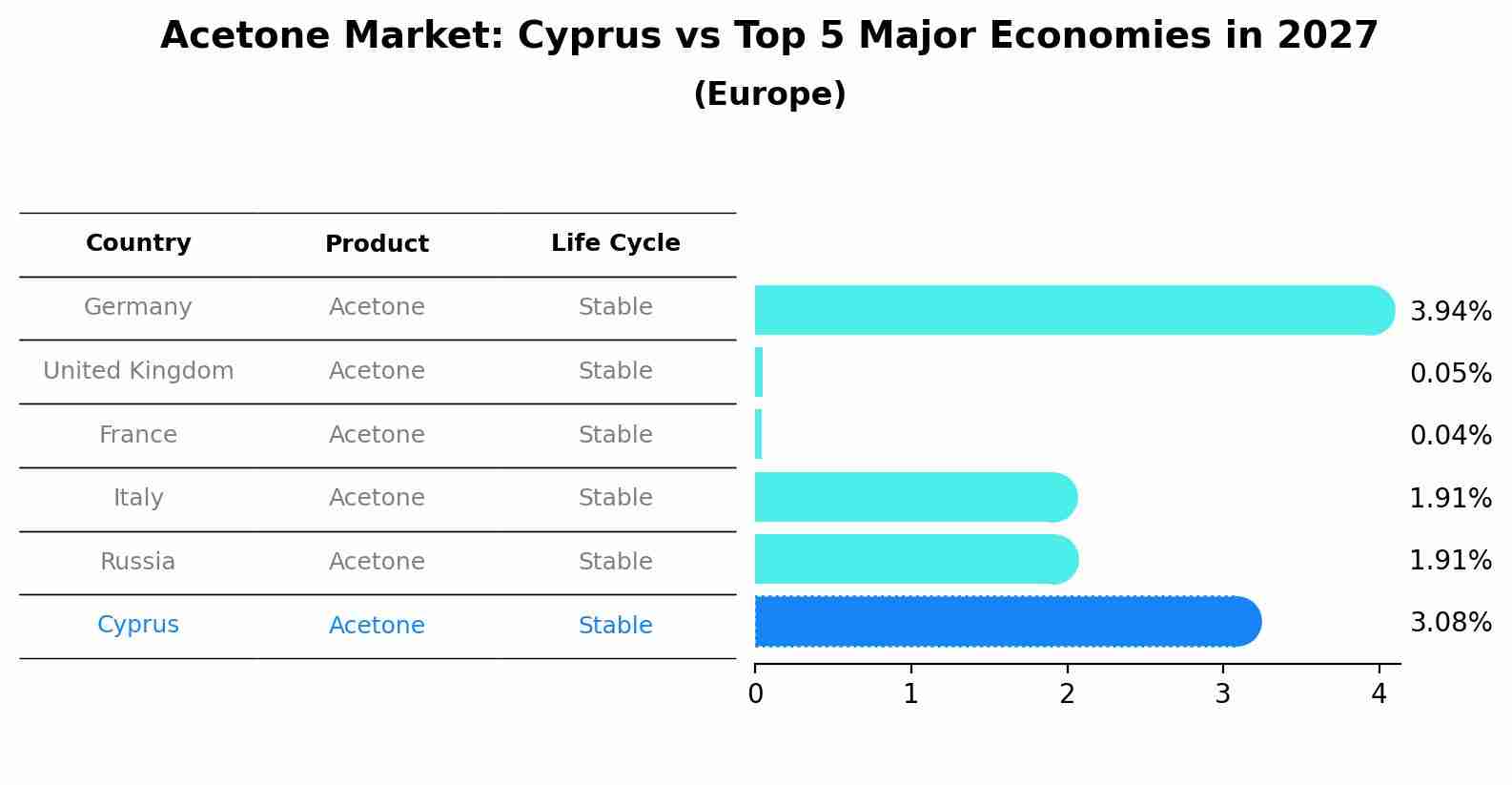 Acetone Market: Cyprus vs Top 5 Major Economies in 2027

(Europe)

| Country | Product | Life Cycle |
|---|---|---|
| Germany | Acetone | Stable |
| United Kingdom | Acetone | Stable |
| France | Acetone | Stable |
| Italy | Acetone | Stable |
| Russia | Acetone | Stable |
| Cyprus | Acetone | Stable |

3.94%
0.05%
0.04%
1.91%
1.91%
3.08%

0 1 2 3 4